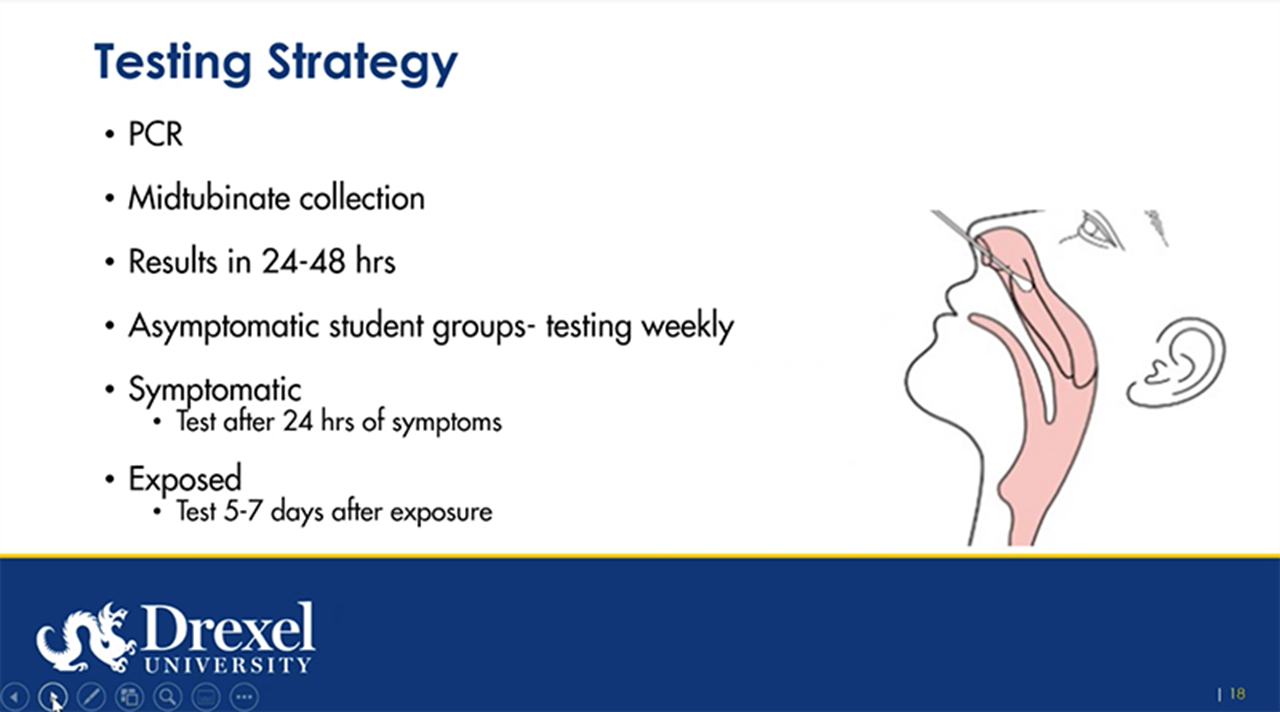 Testing Strategy

• PCR

• Midtubinate collection

• Results in 24-48 hrs

• Asymptomatic student groups- testing weekly

• Symptomatic
  • Test after 24 hrs of symptoms

• Exposed
  • Test 5-7 days after exposure

Drexel UNIVERSITY

| 18